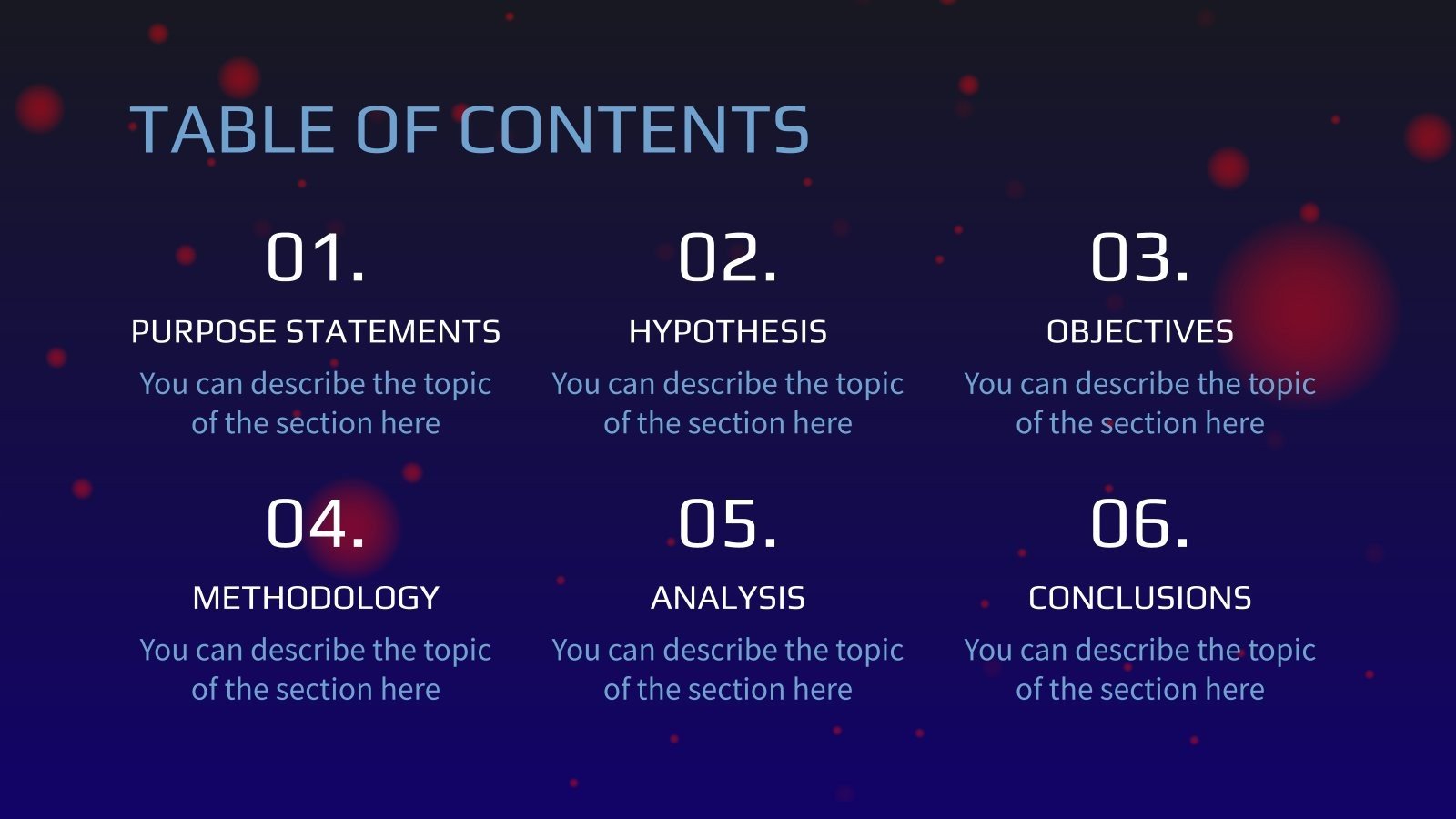 TABLE OF CONTENTS

01.

PURPOSE STATEMENTS

You can describe the topic of the section here

02.

HYPOTHESIS

You can describe the topic of the section here

03.

OBJECTIVES

You can describe the topic of the section here

04.

METHODOLOGY

You can describe the topic of the section here

05.

ANALYSIS

You can describe the topic of the section here

06.

CONCLUSIONS

You can describe the topic of the section here